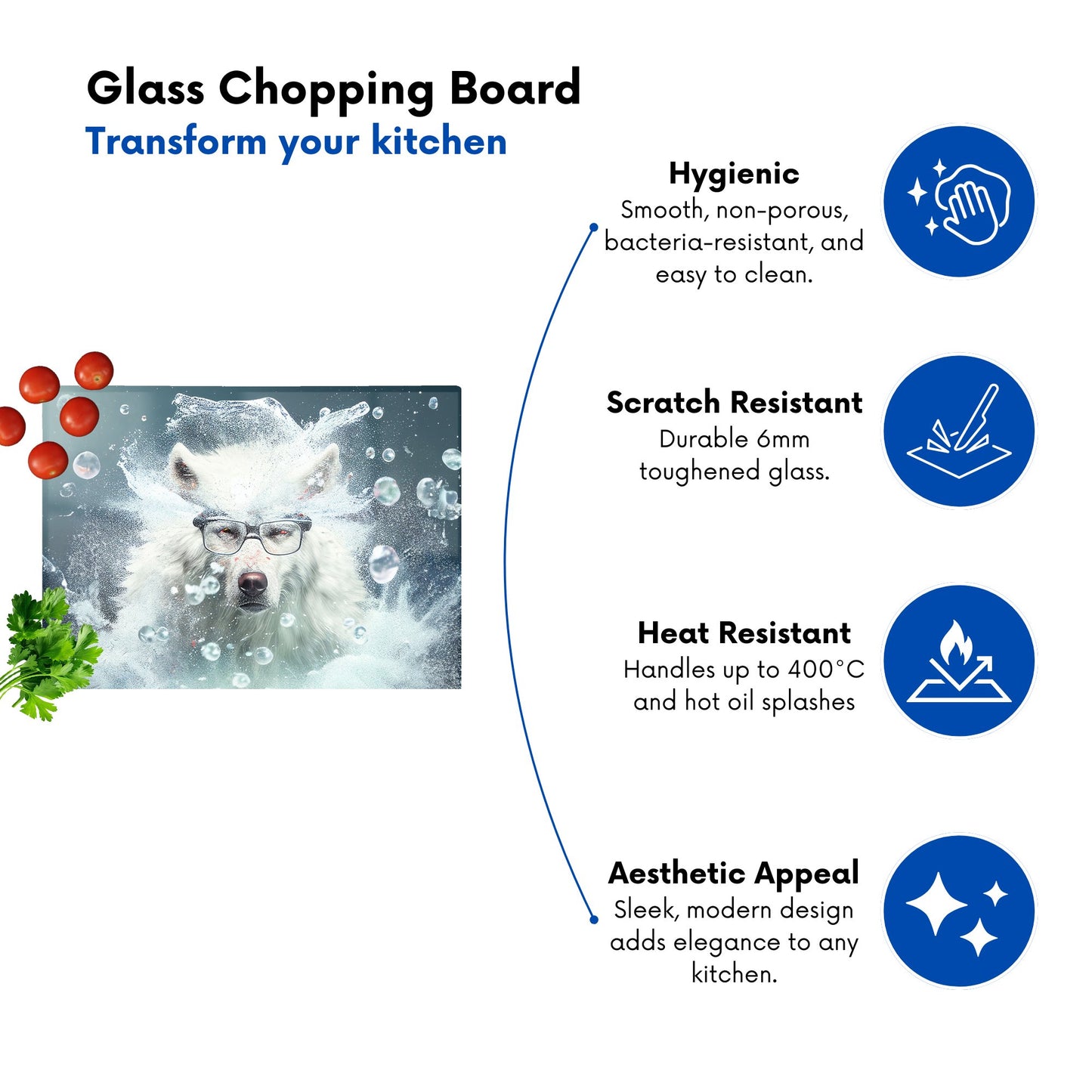 Glass Chopping Board
Transform your kitchen

Hygienic
Smooth, non-porous, bacteria-resistant, and easy to clean.

Scratch Resistant
Durable 6mm toughened glass.

Heat Resistant
Handles up to 400°C and hot oil splashes

Aesthetic Appeal
Sleek, modern design adds elegance to any kitchen.